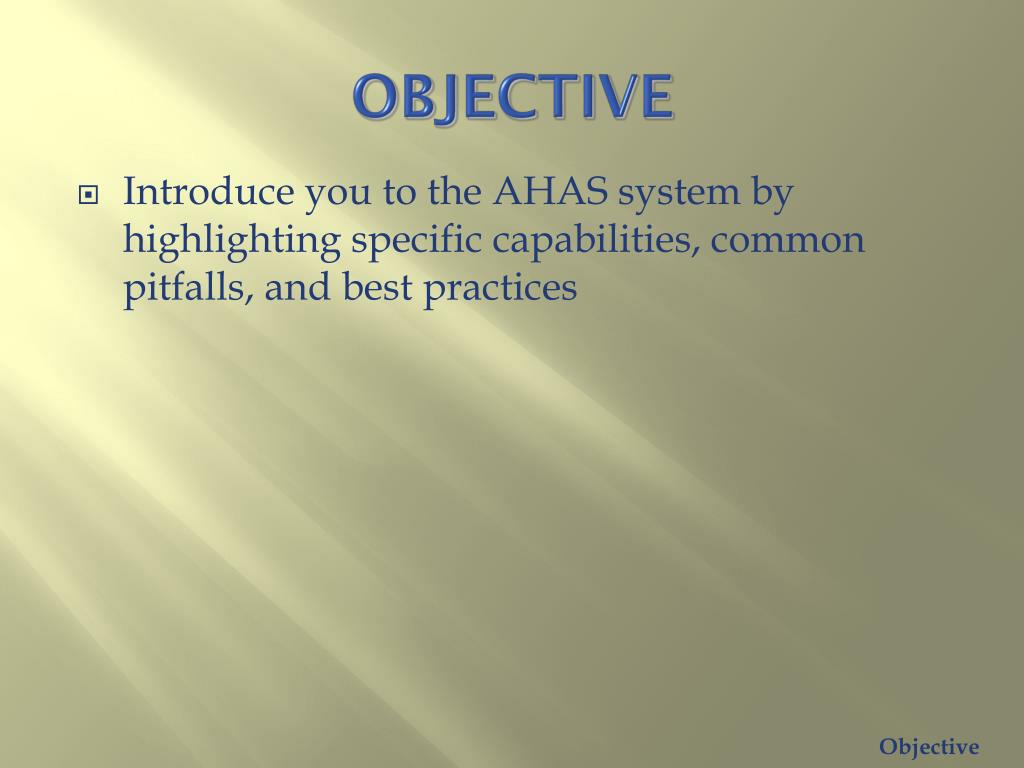 OBJECTIVE

Introduce you to the AHAS system by highlighting specific capabilities, common pitfalls, and best practices

Objective